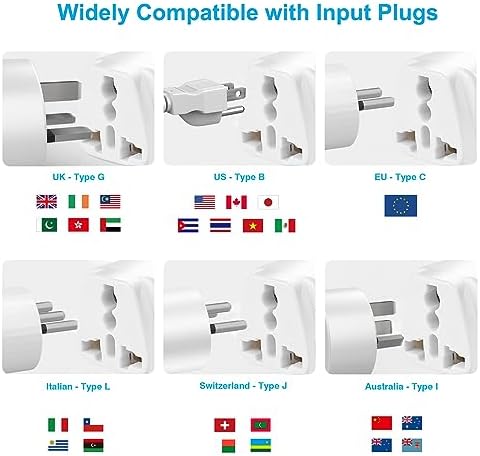 Widely Compatible with Input Plugs

UK - Type G

US - Type B

EU - Type C

Italian - Type L

Switzerland - Type J

Australia - Type I